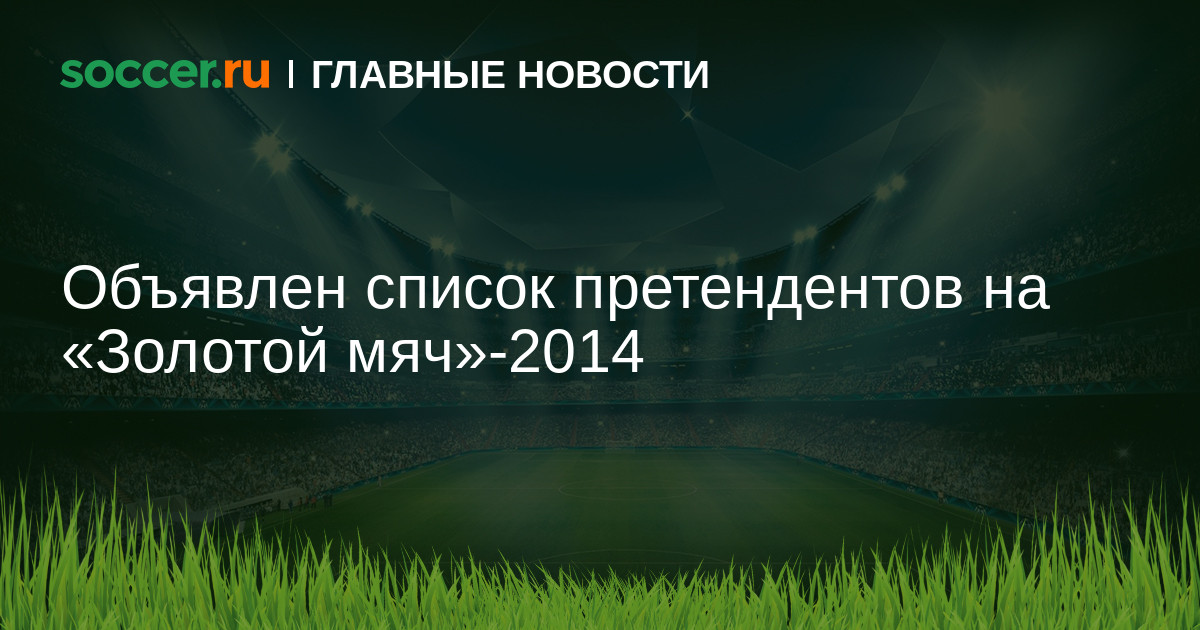 soccer.ru | ГЛАВНЫЕ НОВОСТИ

Объявлен список претендентов на «Золотой мяч»-2014